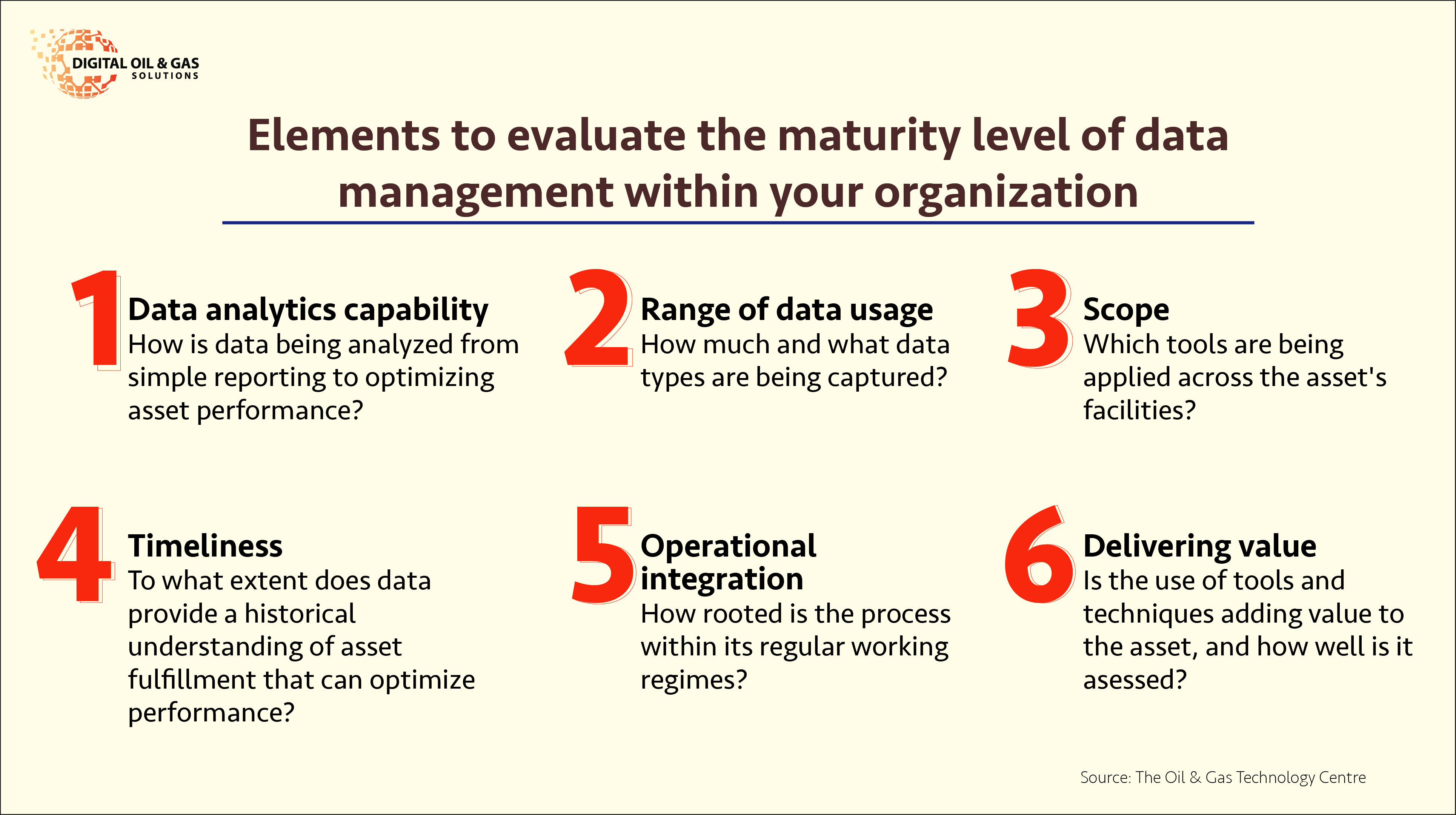 DIGITAL OIL & GAS SOLUTIONS

Elements to evaluate the maturity level of data management within your organization

1 Data analytics capability
How is data being analyzed from simple reporting to optimizing asset performance?

2 Range of data usage
How much and what data types are being captured?

3 Scope
Which tools are being applied across the asset's facilities?

4 Timeliness
To what extent does data provide a historical understanding of asset fulfillment that can optimize performance?

5 Operational integration
How rooted is the process within its regular working regimes?

6 Delivering value
Is the use of tools and techniques adding value to the asset, and how well is it asessed?

Source: The Oil & Gas Technology Centre